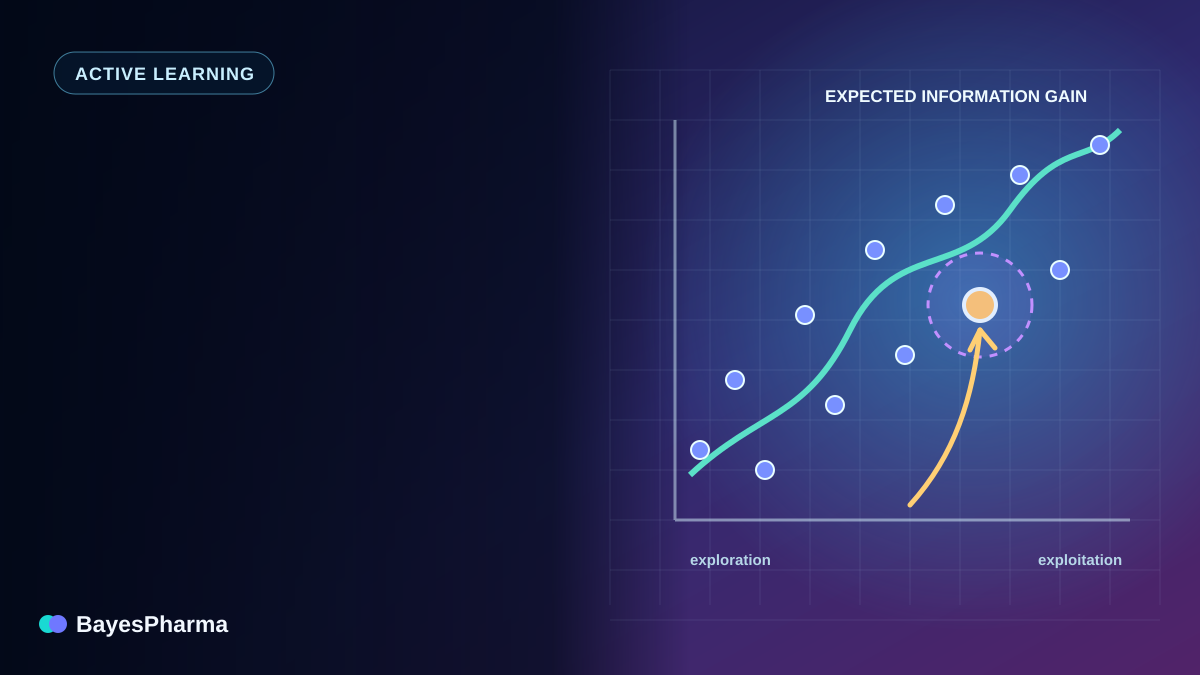 ACTIVE LEARNING

EXPECTED INFORMATION GAIN

exploration

exploitation

BayesPharma